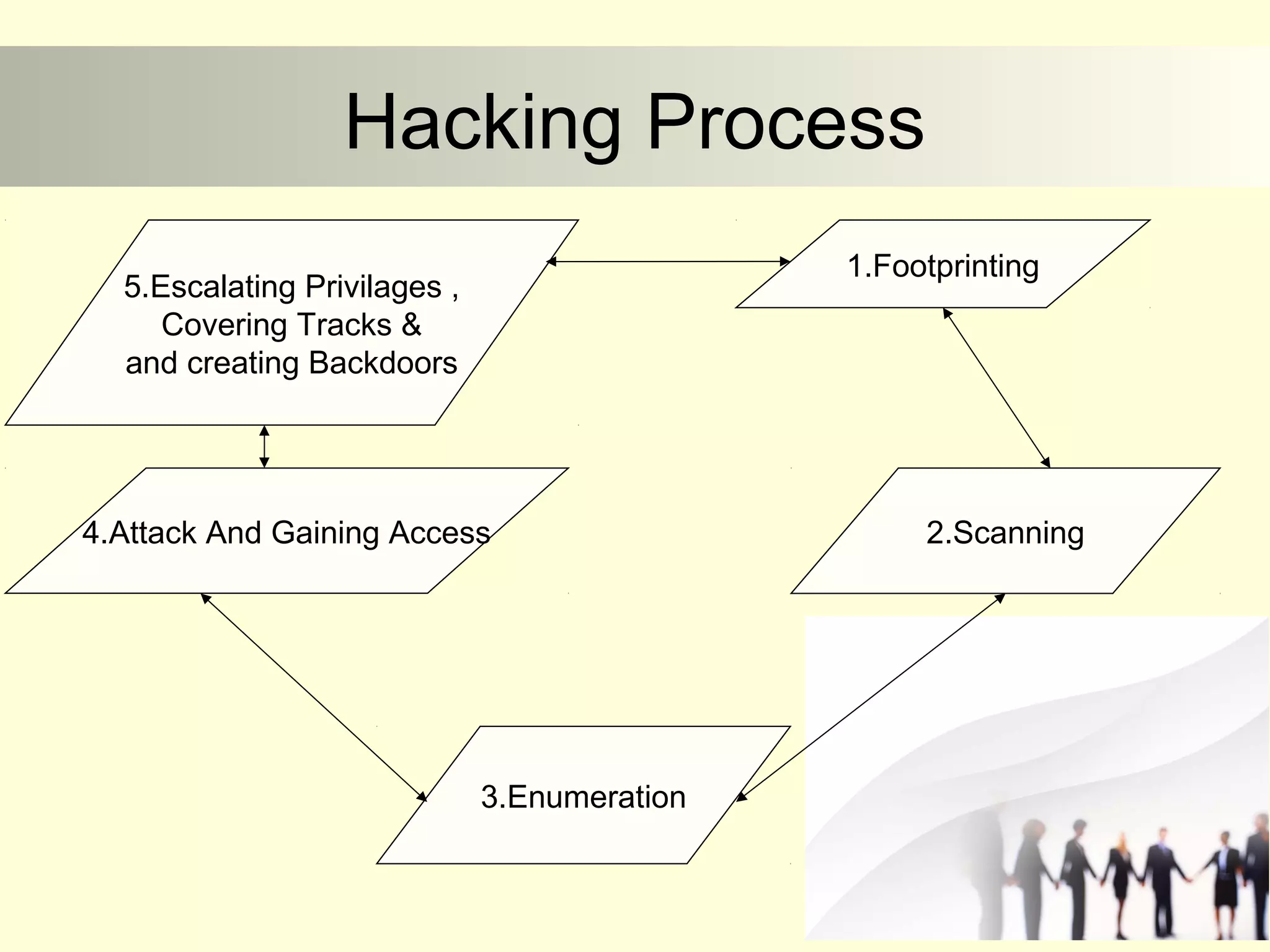 Hacking Process

5.Escalating Privilages , Covering Tracks & and creating Backdoors

1.Footprinting

4.Attack And Gaining Access

2.Scanning

3.Enumeration